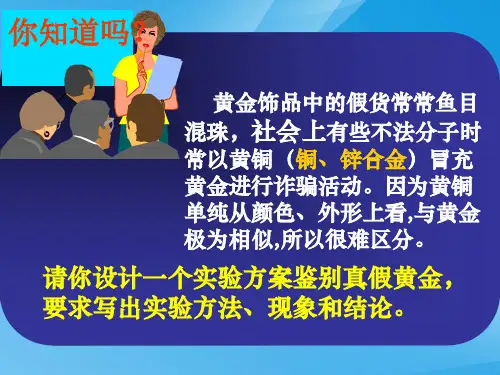 你知道吗？

黄金饰品中的假货常常鱼目混珠，社会上有些不法分子时常以黄铜（铜、锌合金）冒充黄金进行诈骗活动。因为黄铜单纯从颜色、外形上看,与黄金极为相似,所以很难区分。

请你设计一个实验方案鉴别真假黄金，要求写出实验方法、现象和结论。